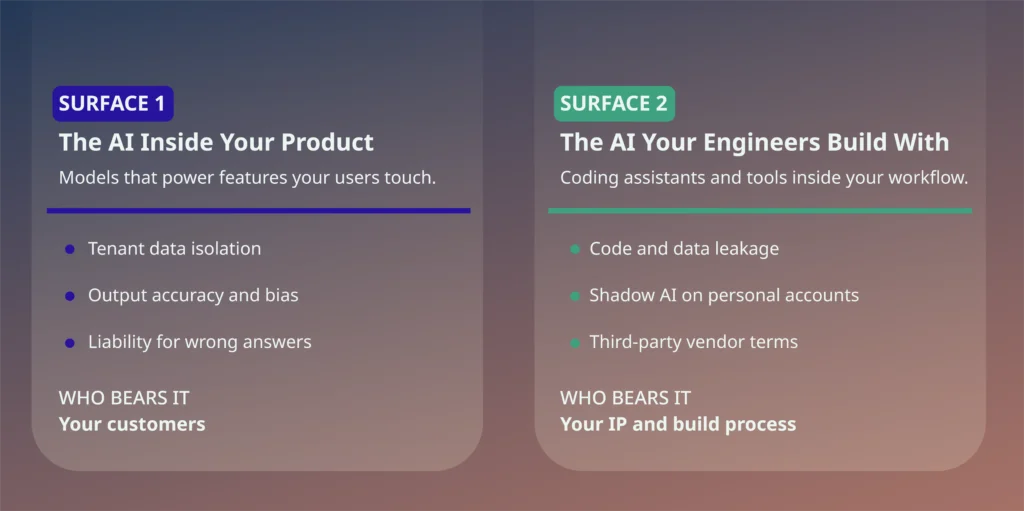 SURFACE 1

The AI Inside Your Product

Models that power features your users touch.

- Tenant data isolation
- Output accuracy and bias
- Liability for wrong answers

WHO BEARS IT
Your customers

SURFACE 2

The AI Your Engineers Build With

Coding assistants and tools inside your workflow.

- Code and data leakage
- Shadow AI on personal accounts
- Third-party vendor terms

WHO BEARS IT
Your IP and build process